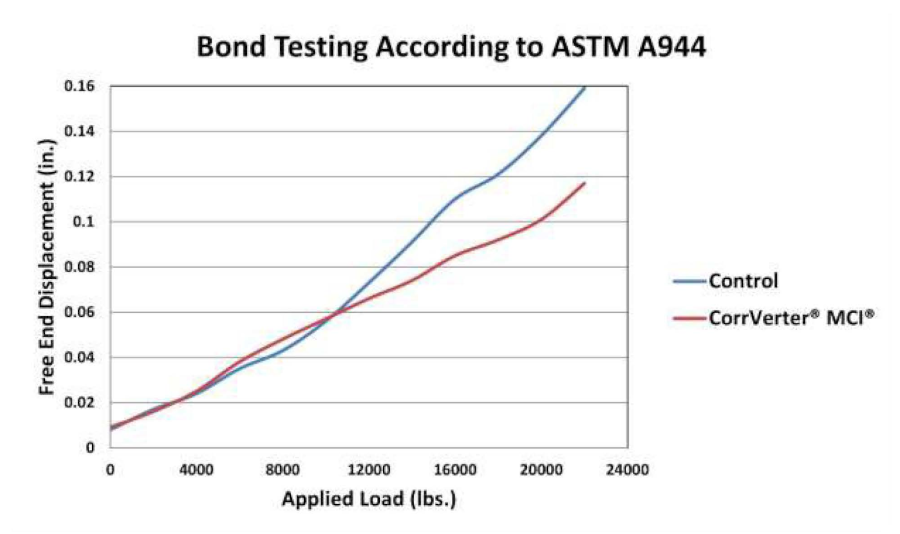 Bond Testing According to ASTM A944

Free End Displacement (in.)

0.16
0.14
0.12
0.1
0.08
0.06
0.04
0.02
0

0
4000
8000
12000
16000
20000
24000

Applied Load (lbs.)

Control
CorrVerter® MCI®